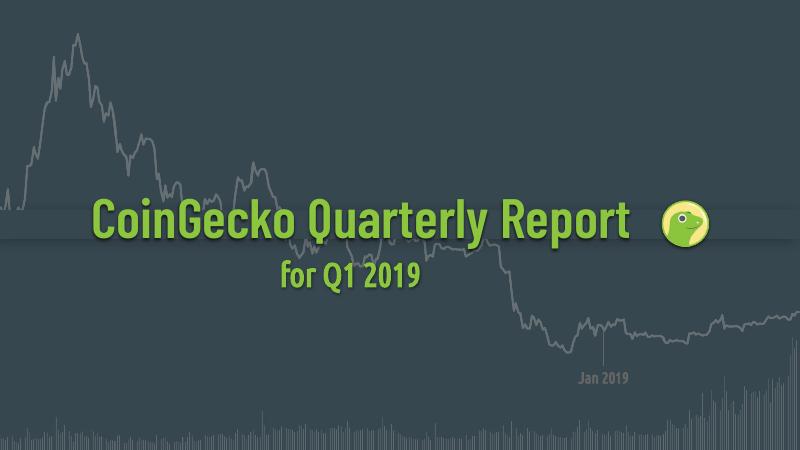 CoinGecko Quarterly Report
for Q1 2019

Jan 2019